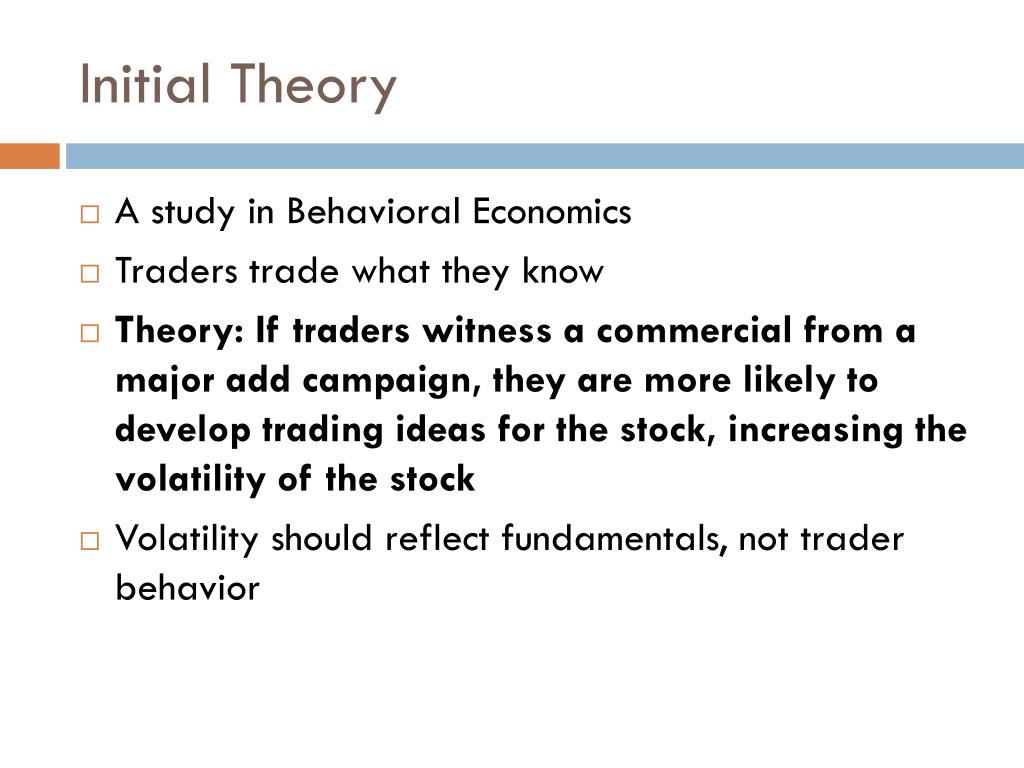 Initial Theory

A study in Behavioral Economics

Traders trade what they know

Theory: If traders witness a commercial from a major add campaign, they are more likely to develop trading ideas for the stock, increasing the volatility of the stock

Volatility should reflect fundamentals, not trader behavior